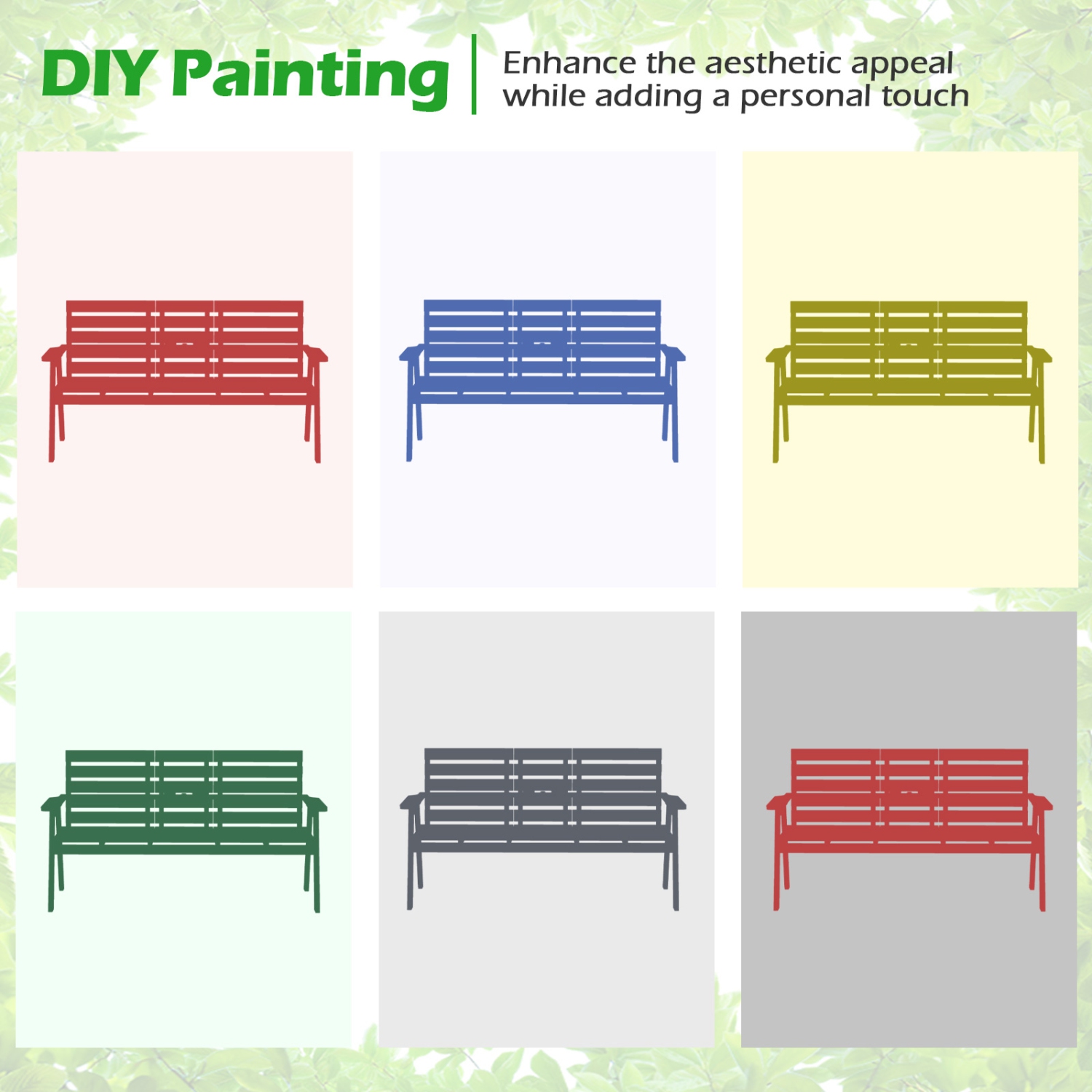 DIY Painting

Enhance the aesthetic appeal while adding a personal touch